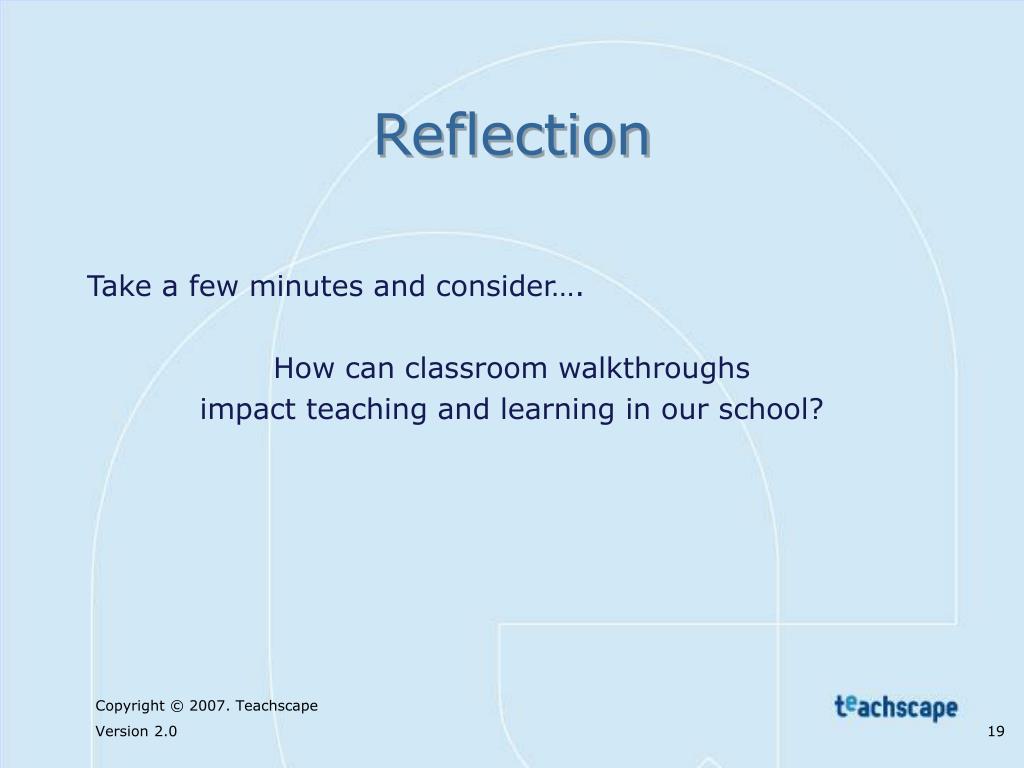 Reflection

Take a few minutes and consider….

How can classroom walkthroughs impact teaching and learning in our school?

Copyright © 2007. Teachscape
Version 2.0

teachscape

19